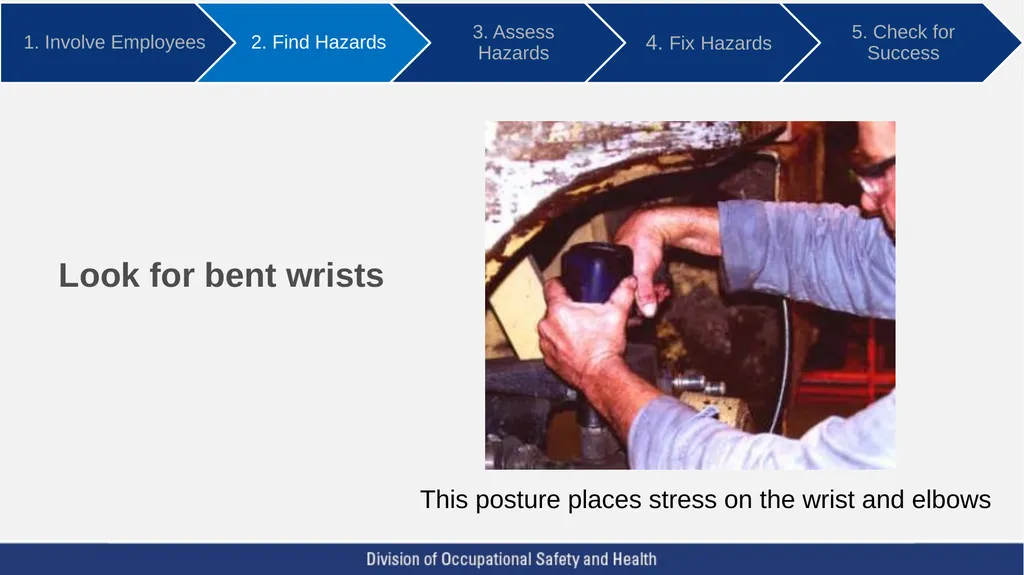 1. Involve Employees

2. Find Hazards

3. Assess Hazards

4. Fix Hazards

5. Check for Success

Look for bent wrists

This posture places stress on the wrist and elbows

Division of Occupational Safety and Health